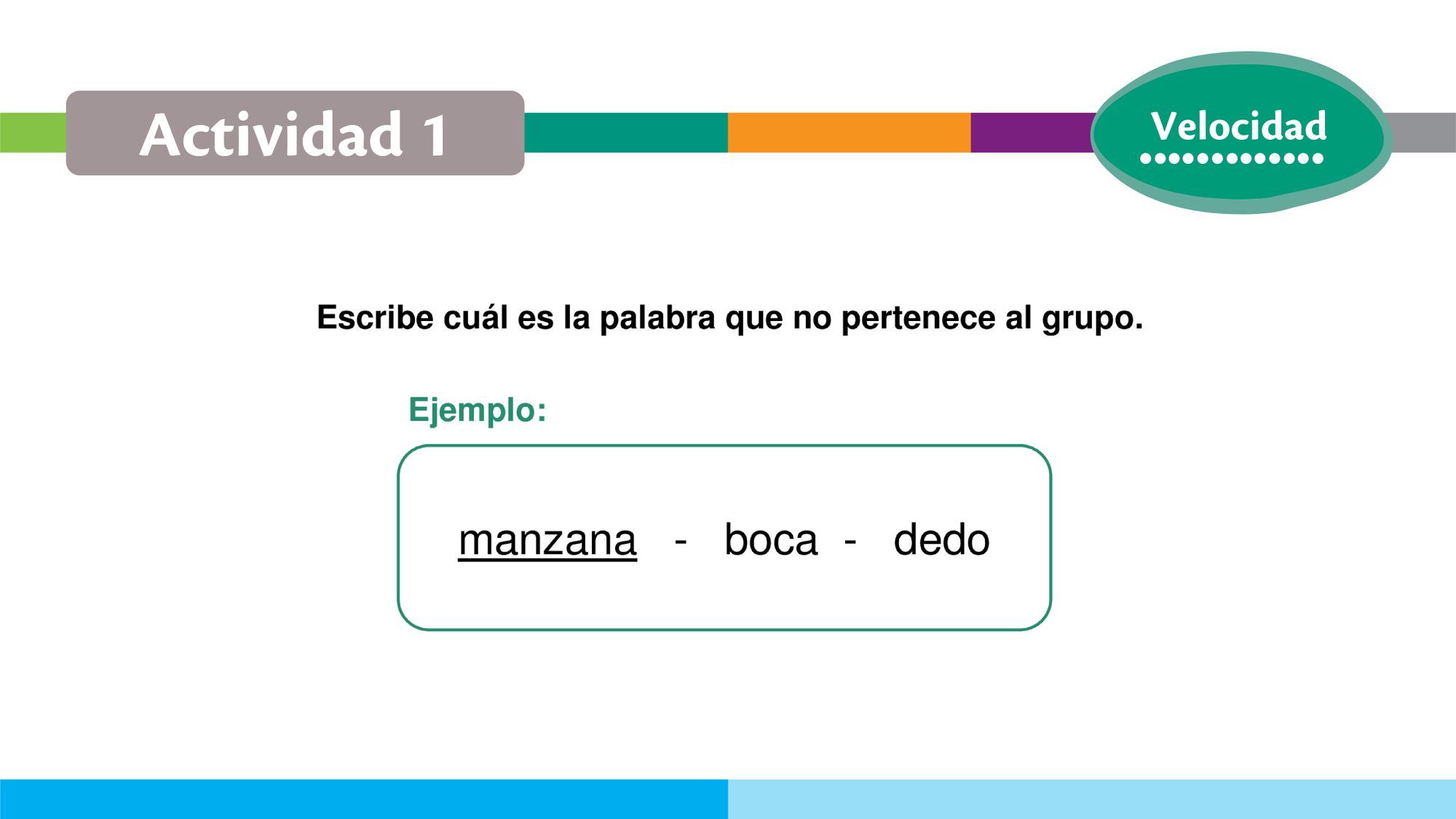 Actividad 1

Velocidad

Escribe cuál es la palabra que no pertenece al grupo.

Ejemplo:

manzana - boca - dedo